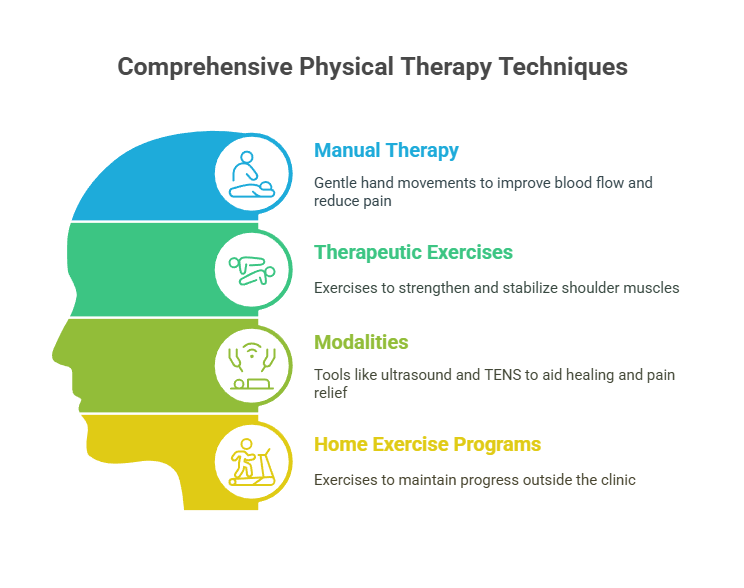 Comprehensive Physical Therapy Techniques

Manual Therapy

Gentle hand movements to improve blood flow and reduce pain

Therapeutic Exercises

Exercises to strengthen and stabilize shoulder muscles

Modalities

Tools like ultrasound and TENS to aid healing and pain relief

Home Exercise Programs

Exercises to maintain progress outside the clinic